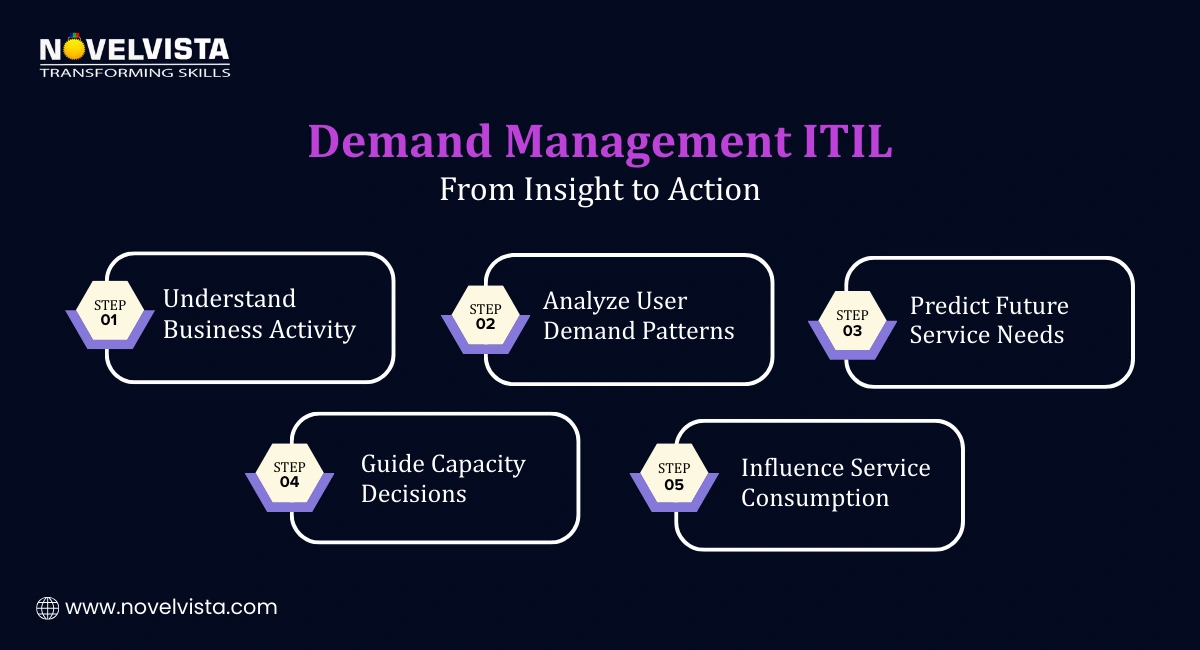 NOVELVISTA
TRANSFORMING SKILLS

Demand Management ITIL
From Insight to Action

STEP 01 Understand Business Activity

STEP 02 Analyze User Demand Patterns

STEP 03 Predict Future Service Needs

STEP 04 Guide Capacity Decisions

STEP 05 Influence Service Consumption

www.novelvista.com